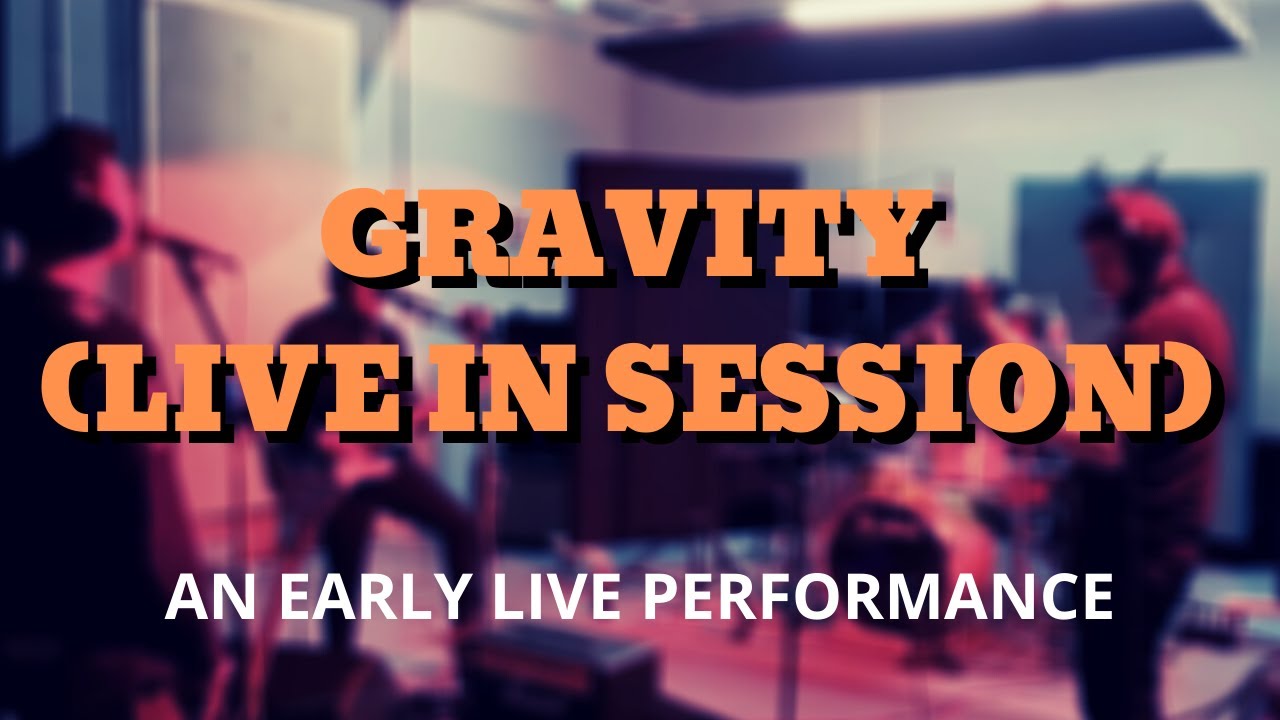 GRAVITY
(LIVE IN SESSION)

AN EARLY LIVE PERFORMANCE